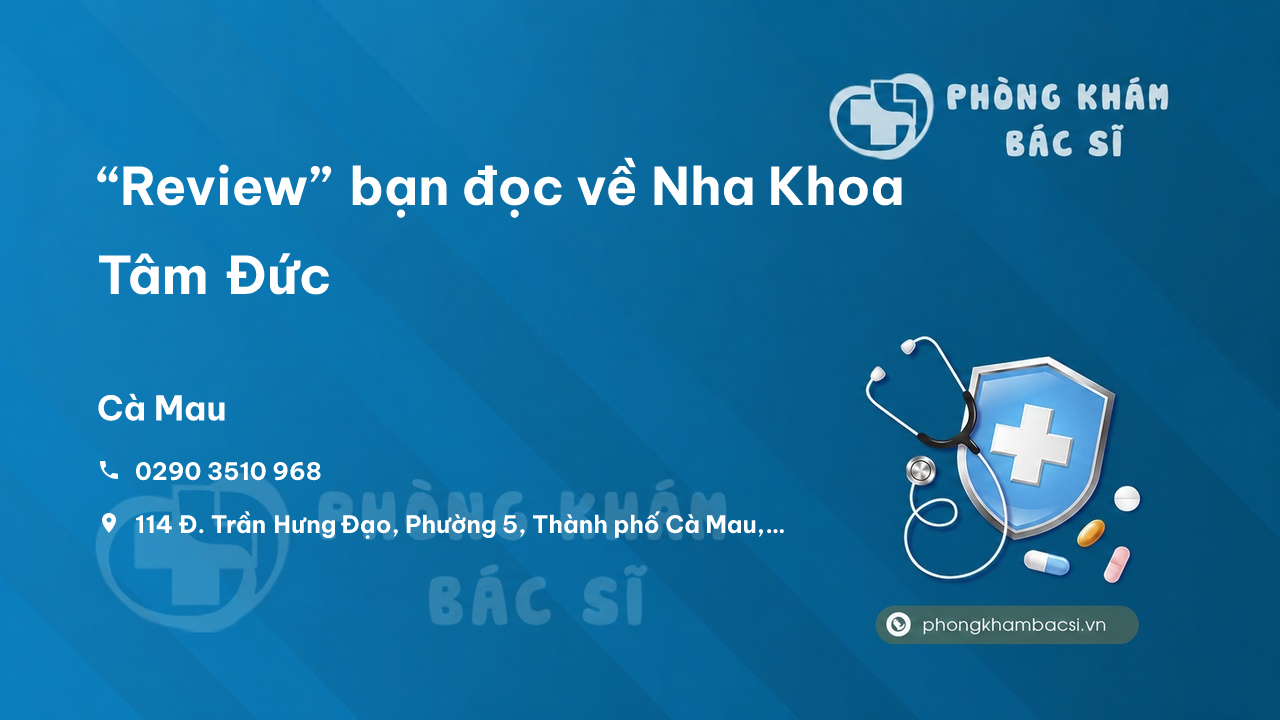 PHÒNG KHÁM BÁC SĨ

“Review” bạn đọc về Nha Khoa Tâm Đức

Cà Mau

0290 3510 968

114 Đ. Trần Hưng Đạo, Phường 5, Thành phố Cà Mau,...

PHÒNG KHÁM BÁC SĨ

phongkhambacsi.vn